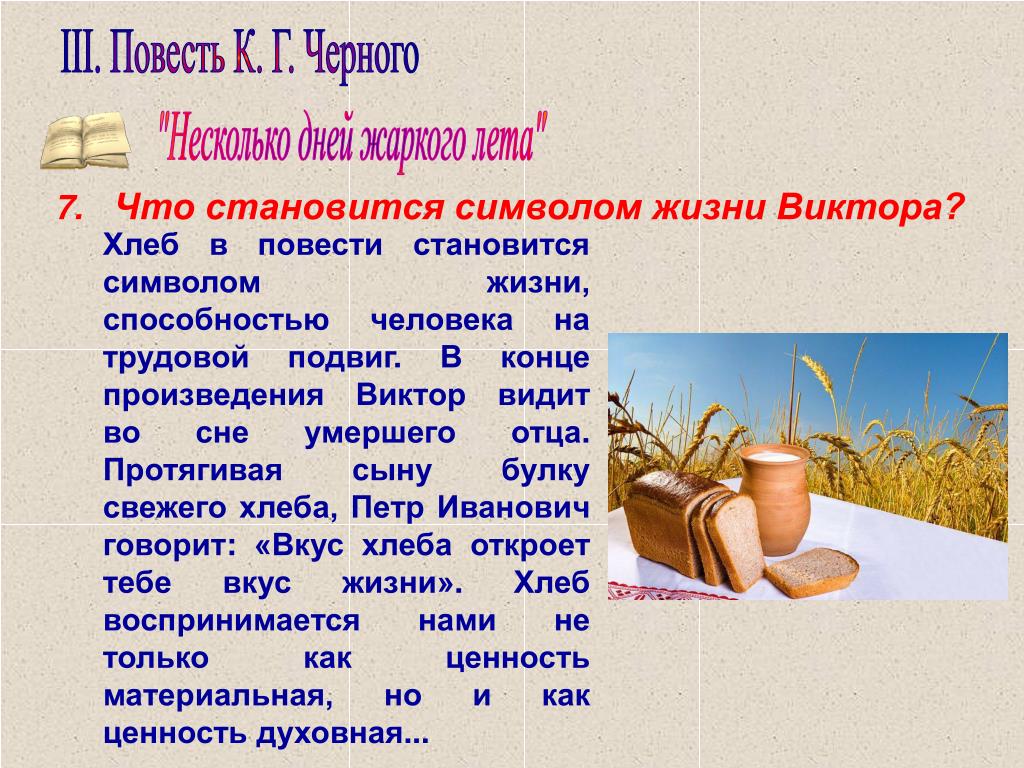 III. Повесть К. Г. Черного

"Несколько дней жаркого лета"

7. Что становится символом жизни Виктора?

Хлеб в повести становится символом жизни, способностью человека на трудовой подвиг. В конце произведения Виктор видит во сне умершего отца. Протягивая сыну булку свежего хлеба, Петр Иванович говорит: «Вкус хлеба откроет тебе вкус жизни». Хлеб воспринимается нами не только как ценность материальная, но и как ценность духовная...